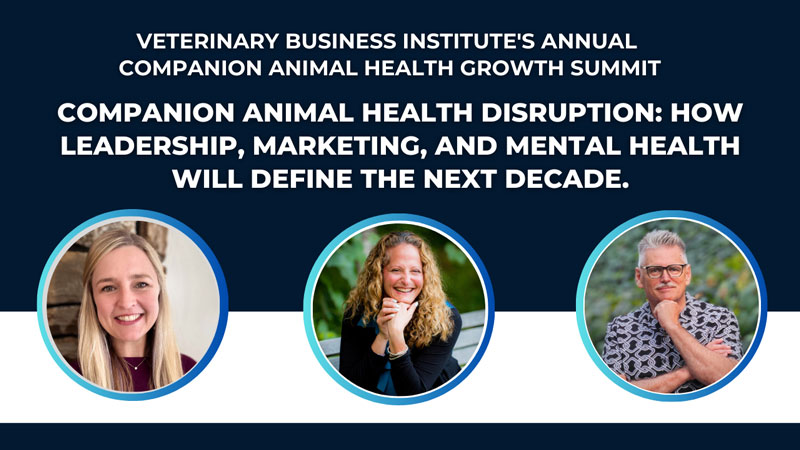 VETERINARY BUSINESS INSTITUTE'S ANNUAL COMPANION ANIMAL HEALTH GROWTH SUMMIT

COMPANION ANIMAL HEALTH DISRUPTION: HOW LEADERSHIP, MARKETING, AND MENTAL HEALTH WILL DEFINE THE NEXT DECADE.